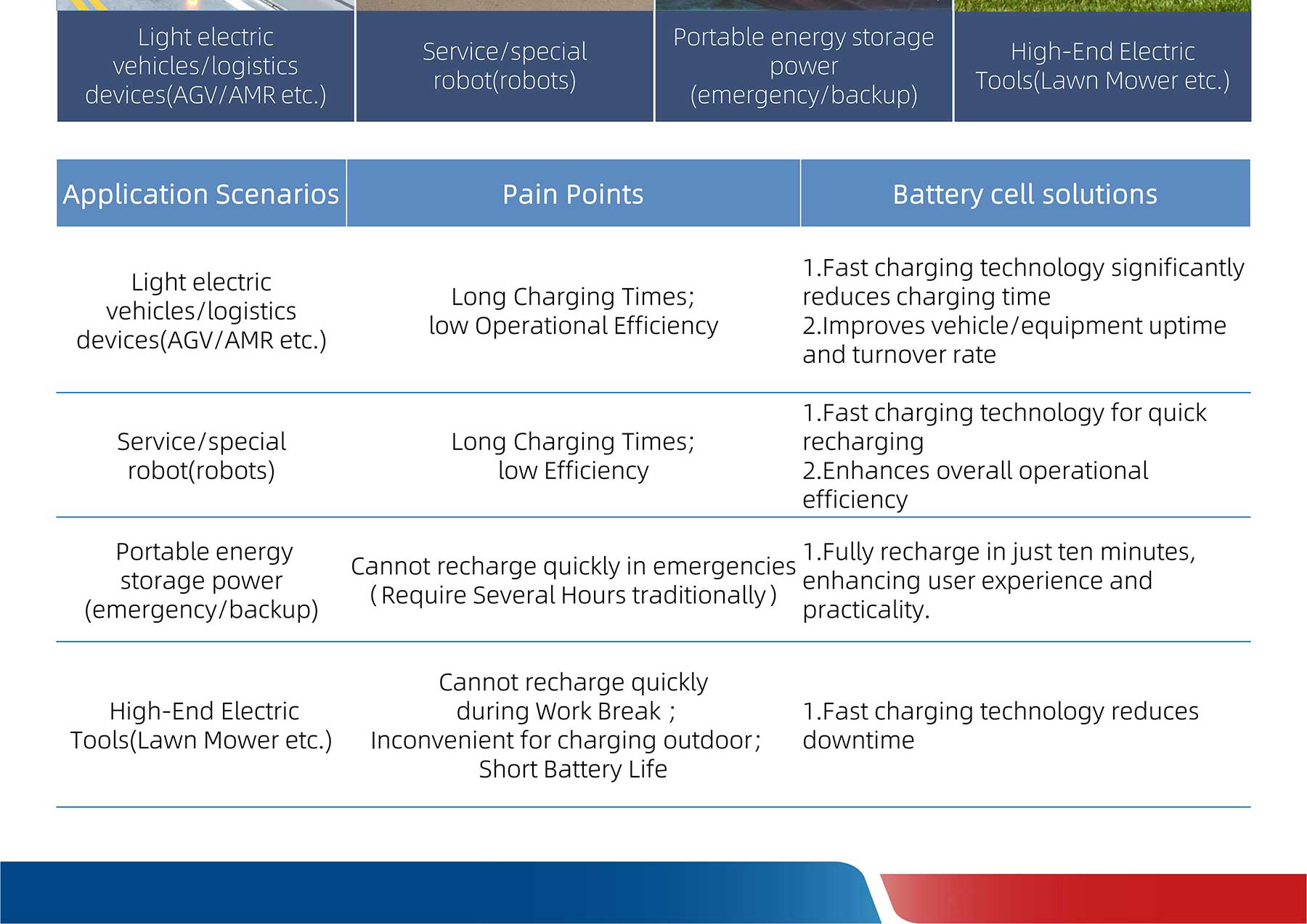 Light electric vehicles/logistics devices(AGV/AMR etc.)

Service/special robot(robots)

Portable energy storage power (emergency/backup)

High-End Electric Tools(Lawn Mower etc.)

| Application Scenarios | Pain Points | Battery cell solutions |
|---|---|---|
| Light electric vehicles/logistics devices(AGV/AMR etc.) | Long Charging Times; low Operational Efficiency | 1.Fast charging technology significantly reduces charging time 2.Improves vehicle/equipment uptime and turnover rate |
| Service/special robot(robots) | Long Charging Times; low Efficiency | 1.Fast charging technology for quick recharging 2.Enhances overall operational efficiency |
| Portable energy storage power (emergency/backup) | Cannot recharge quickly in emergencies (Require Several Hours traditionally) | 1.Fully recharge in just ten minutes, enhancing user experience and practicality. |
| High-End Electric Tools(Lawn Mower etc.) | Cannot recharge quickly during Work Break ; Inconvenient for charging outdoor; Short Battery Life | 1.Fast charging technology reduces downtime |